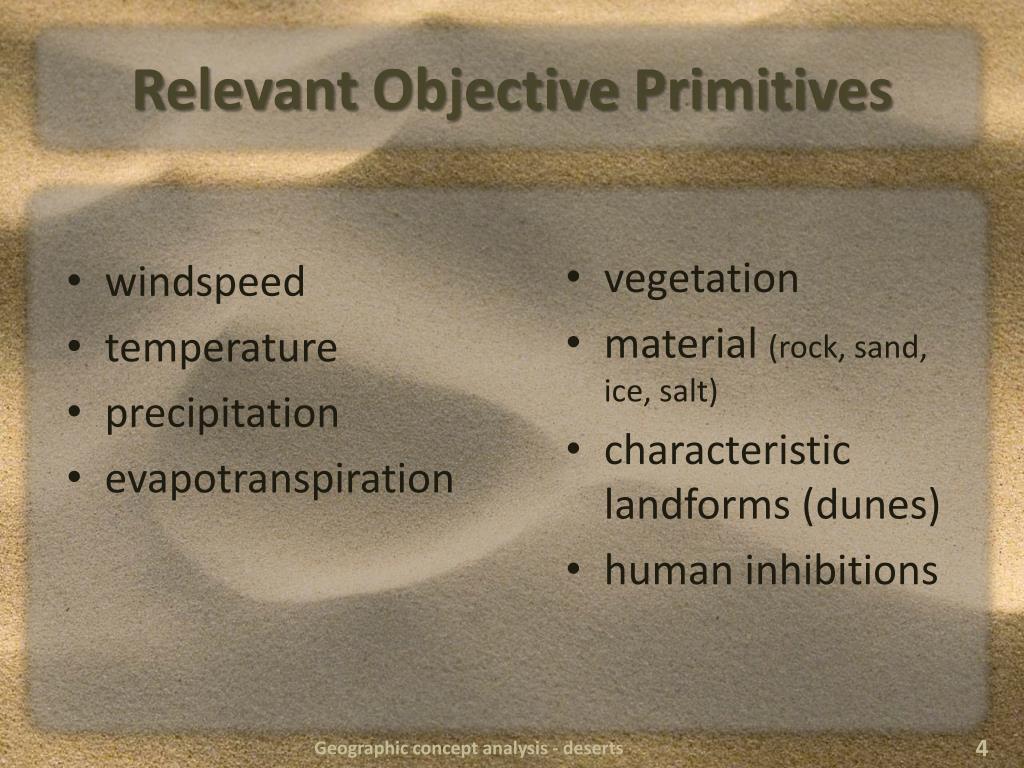 Relevant Objective Primitives

• windspeed
• temperature
• precipitation
• evapotranspiration

• vegetation
• material (rock, sand, ice, salt)
• characteristic landforms (dunes)
• human inhibitions

Geographic concept analysis - deserts

4